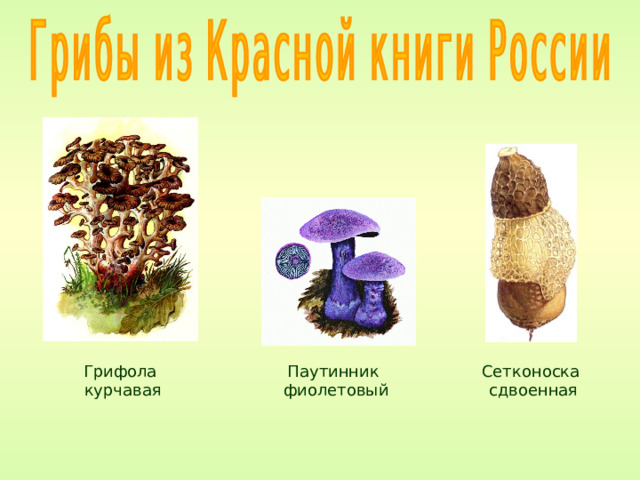 Грибы из Красной книги России

Грифола курчавая

Паутинник фиолетовый

Сетконоска сдвоенная